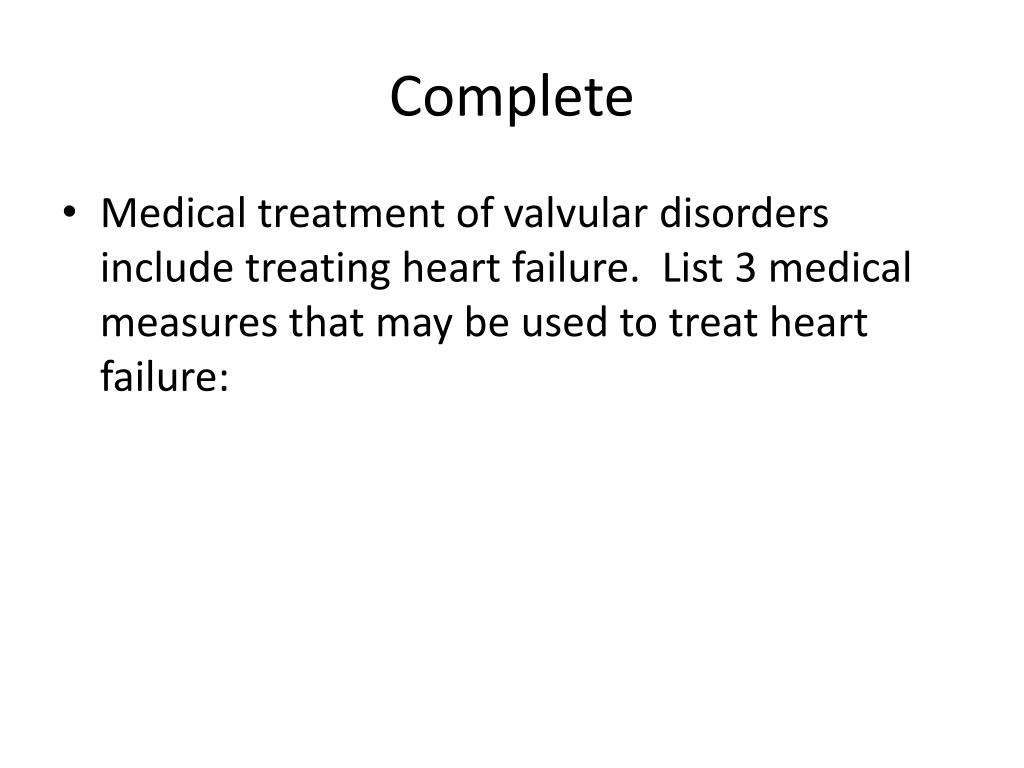 Complete

• Medical treatment of valvular disorders include treating heart failure. List 3 medical measures that may be used to treat heart failure: